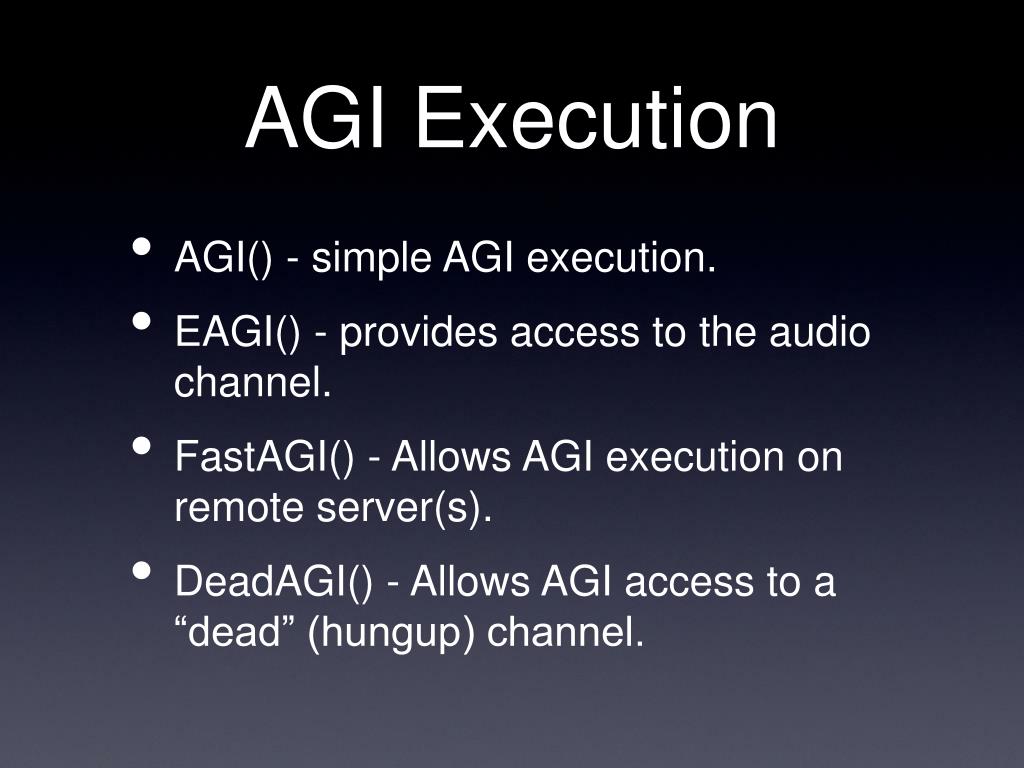 AGI Execution

• AGI() - simple AGI execution.
• EAGI() - provides access to the audio channel.
• FastAGI() - Allows AGI execution on remote server(s).
• DeadAGI() - Allows AGI access to a “dead” (hungup) channel.